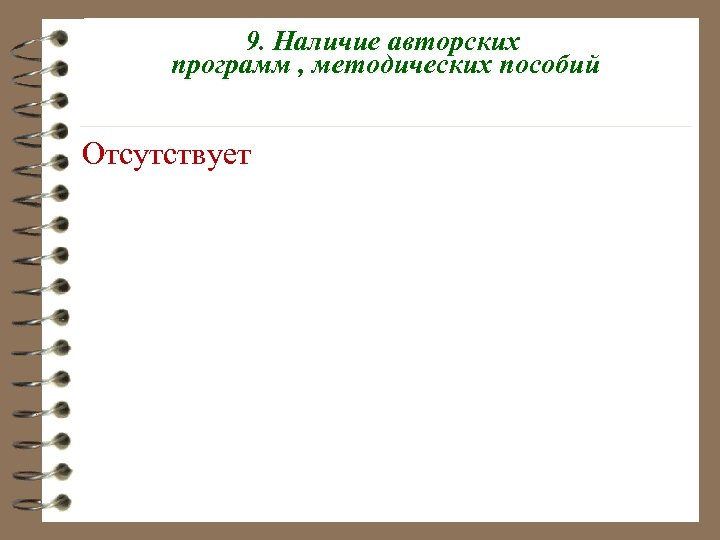 9. Наличие авторских программ , методических пособий

Отсутствует